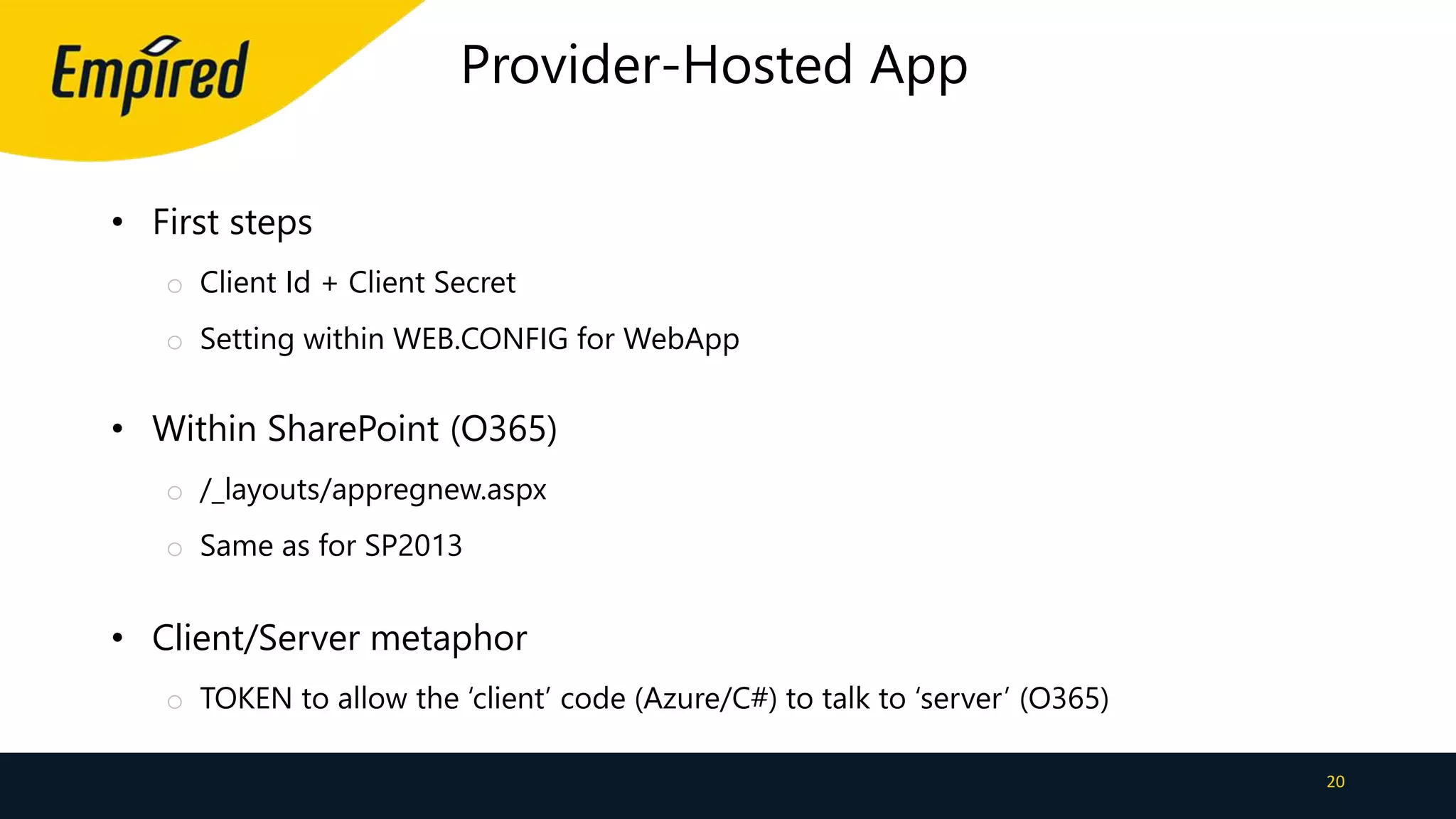 Empired

Provider-Hosted App

• First steps
  ○ Client Id + Client Secret
  ○ Setting within WEB.CONFIG for WebApp

• Within SharePoint (O365)
  ○ /_layouts/appregnew.aspx
  ○ Same as for SP2013

• Client/Server metaphor
  ○ TOKEN to allow the ‘client’ code (Azure/C#) to talk to ‘server’ (O365)

20